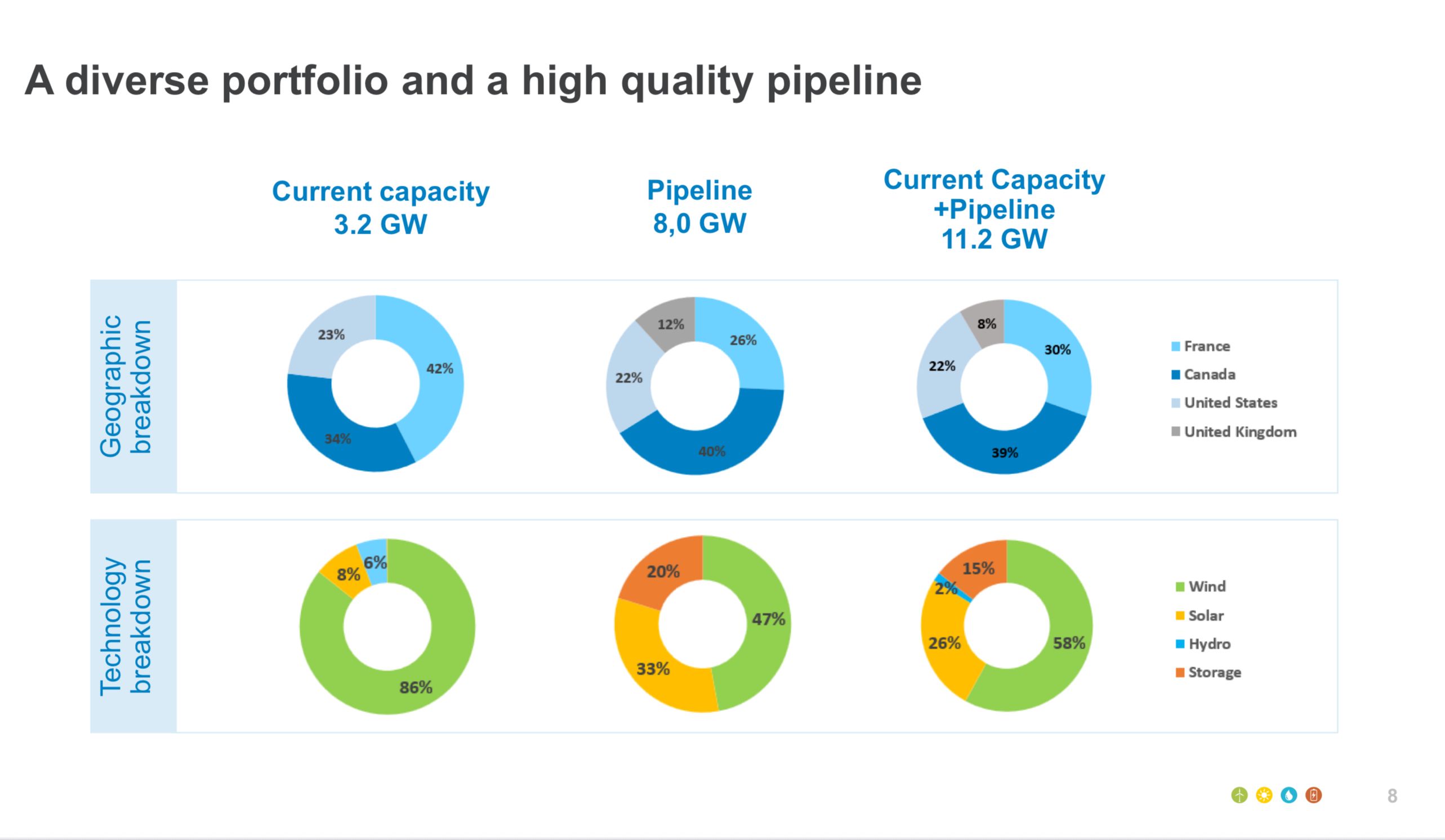 A diverse portfolio and a high quality pipeline

Current capacity
3.2 GW

Pipeline
8,0 GW

Current Capacity
+Pipeline
11.2 GW

Geographic breakdown

23%
42%
34%

12%
26%
22%
40%

8%
30%
22%
39%

France
Canada
United States
United Kingdom

Technology breakdown

8%
6%
86%

20%
47%
33%

15%
2%
26%
58%

Wind
Solar
Hydro
Storage

8